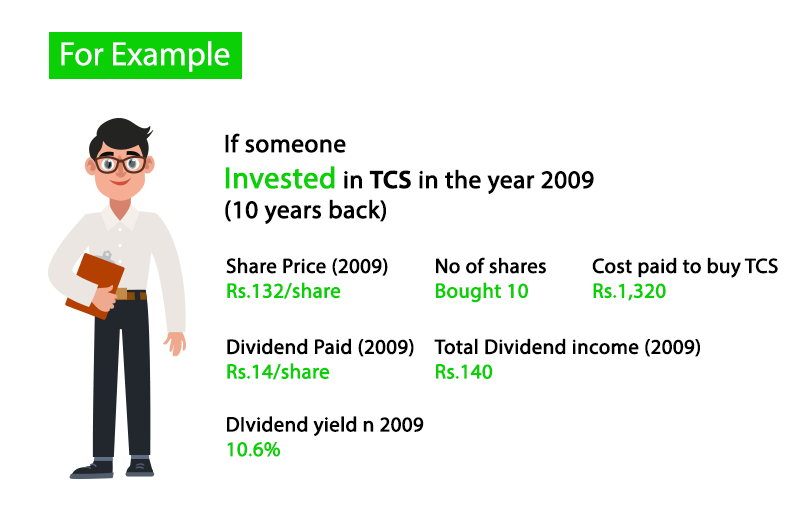 For Example

If someone
Invested in TCS in the year 2009
(10 years back)

Share Price (2009)
Rs.132/share

No of shares
Bought 10

Cost paid to buy TCS
Rs.1,320

Dividend Paid (2009)
Rs.14/share

Total Dividend income (2009)
Rs.140

DIvidend yield n 2009
10.6%